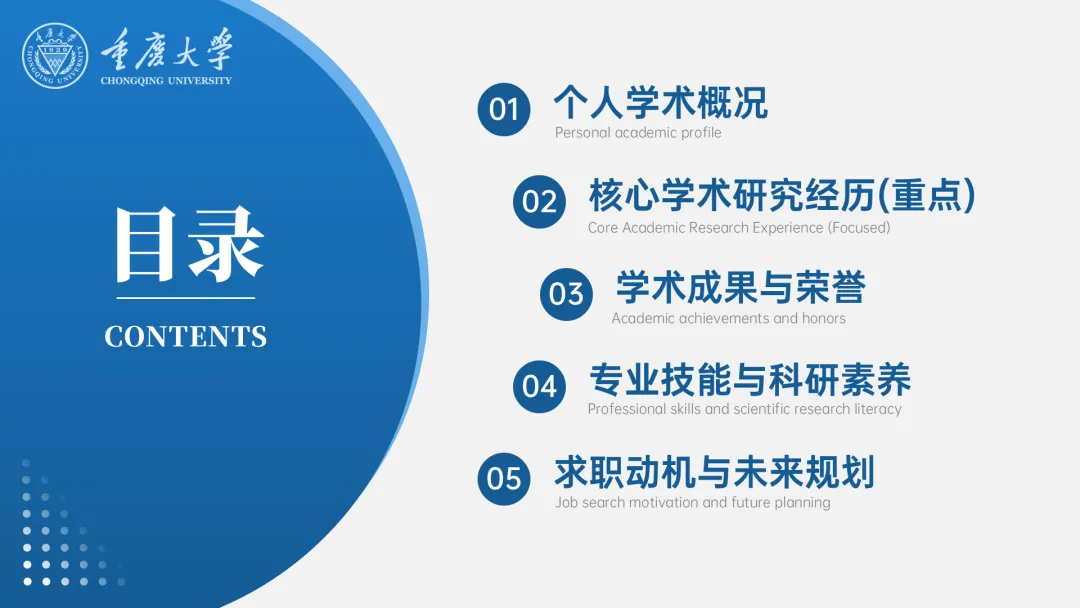 重庆大学
CHONGQING UNIVERSITY

目录
CONTENTS

01 个人学术概况
Personal academic profile

02 核心学术研究经历(重点)
Core Academic Research Experience (Focused)

03 学术成果与荣誉
Academic achievements and honors

04 专业技能与科研素养
Professional skills and scientific research literacy

05 求职动机与未来规划
Job search motivation and future planning